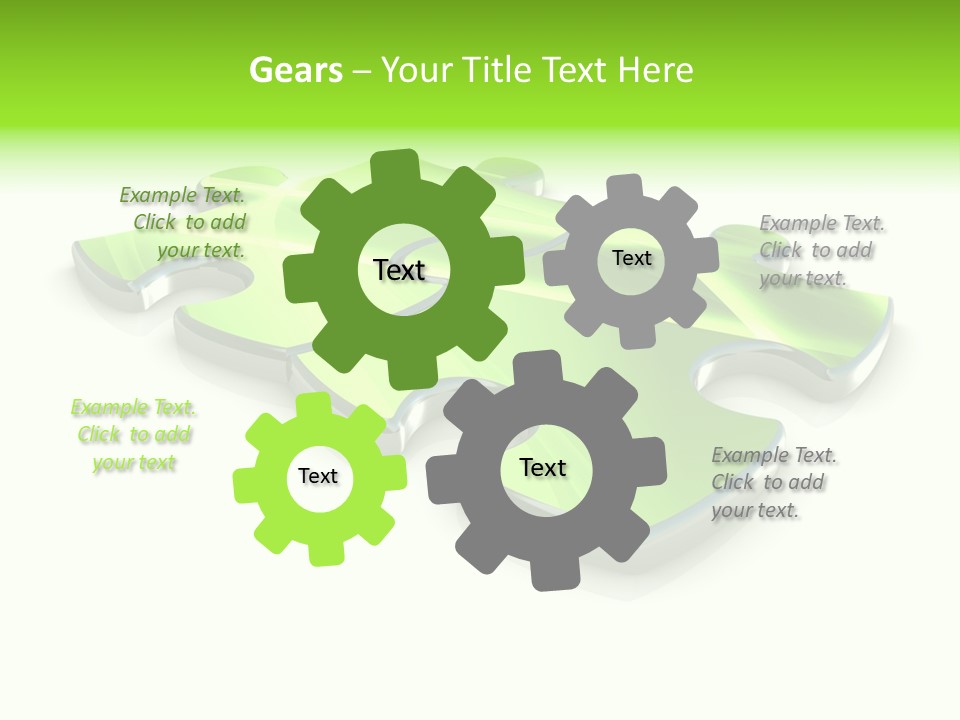 Gears – Your Title Text Here

Example Text. Click to add your text.

Text

Text

Example Text. Click to add your text.

Example Text. Click to add your text

Text

Text

Example Text. Click to add your text.